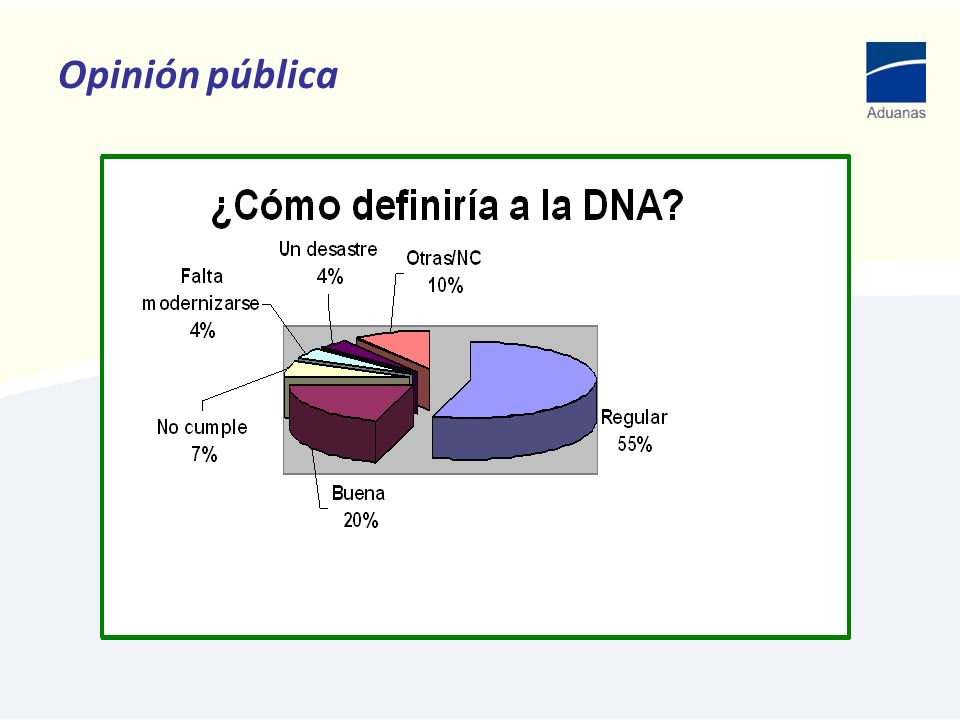 Opinión pública

Aduanas

¿Cómo definiría a la DNA?

Un desastre 4%

Otras/NC 10%

Falta modernizarse 4%

No cumple 7%

Regular 55%

Buena 20%